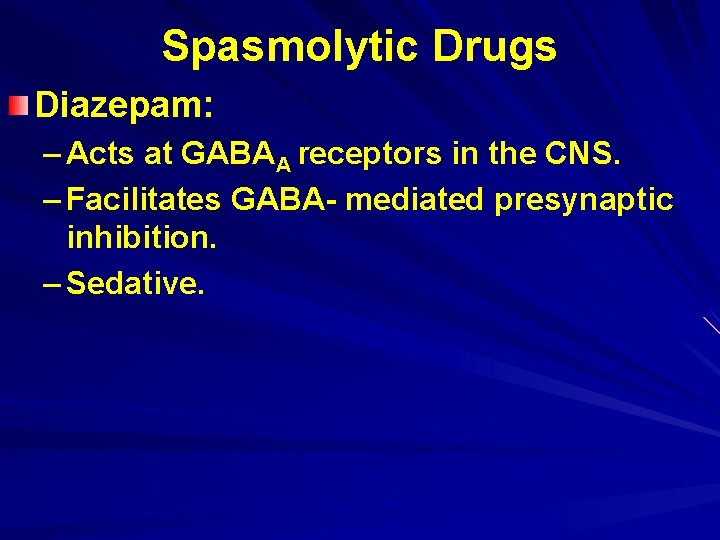 Spasmolytic Drugs

Diazepam:

– Acts at $GABA_A$ receptors in the CNS.

– Facilitates GABA- mediated presynaptic inhibition.

– Sedative.